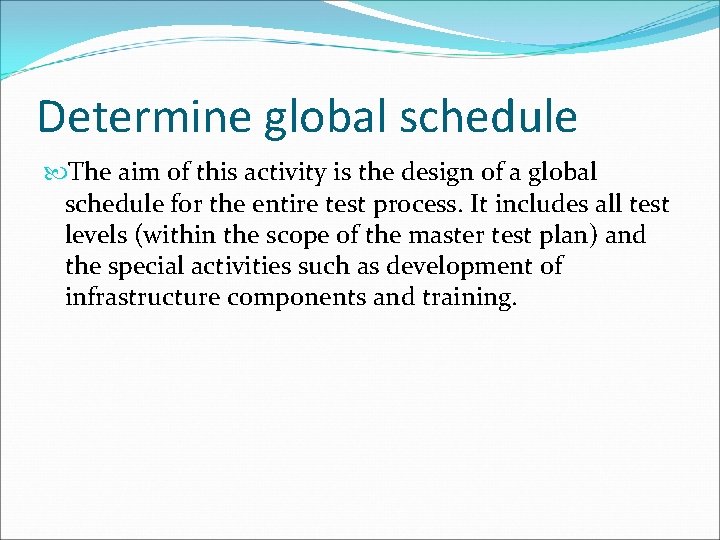 Determine global schedule

The aim of this activity is the design of a global schedule for the entire test process. It includes all test levels (within the scope of the master test plan) and the special activities such as development of infrastructure components and training.